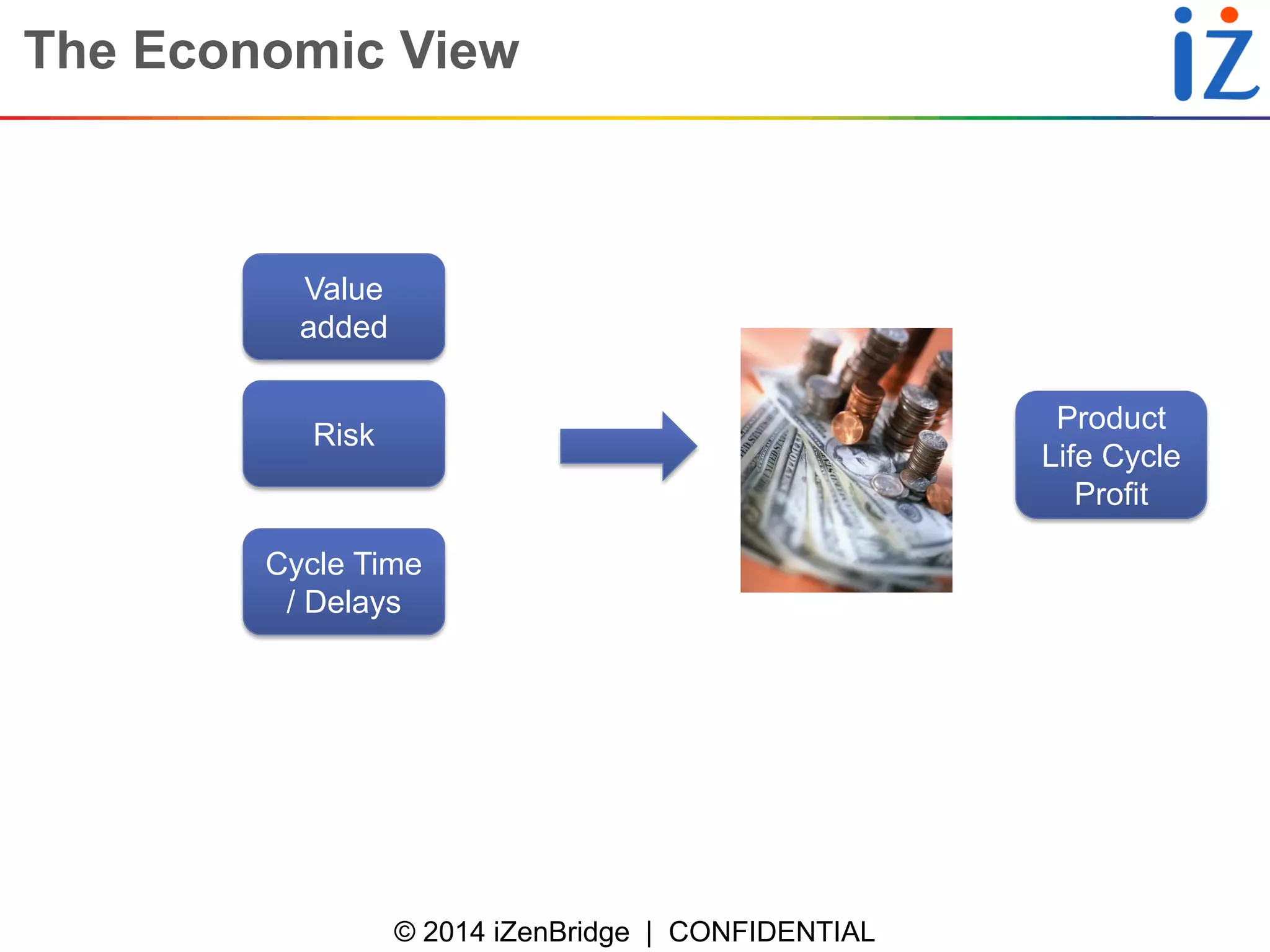 The Economic View

iZ

Value added

Risk

Cycle Time / Delays

Product Life Cycle Profit

© 2014 iZenBridge | CONFIDENTIAL